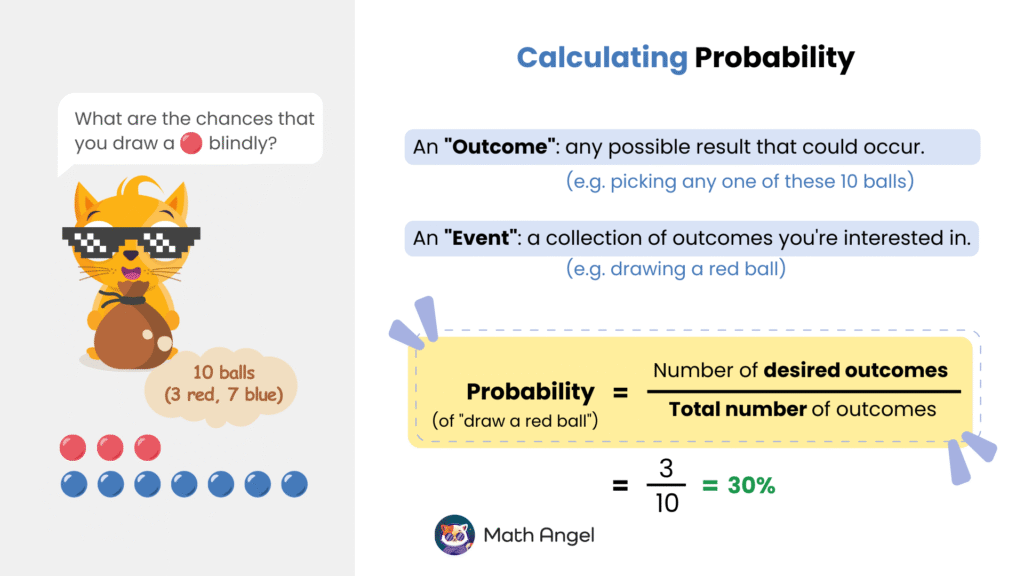 What are the chances that you draw a 🔴 blindly?

10 balls (3 red, 7 blue)

Calculating Probability

An "Outcome": any possible result that could occur.
(e.g. picking any one of these 10 balls)

An "Event": a collection of outcomes you're interested in.
(e.g. drawing a red ball)

Probability (of "draw a red ball") $= \frac{\text{Number of desired outcomes}}{\text{Total number of outcomes}}$

$= \frac{3}{10} = 30\%$

Math Angel